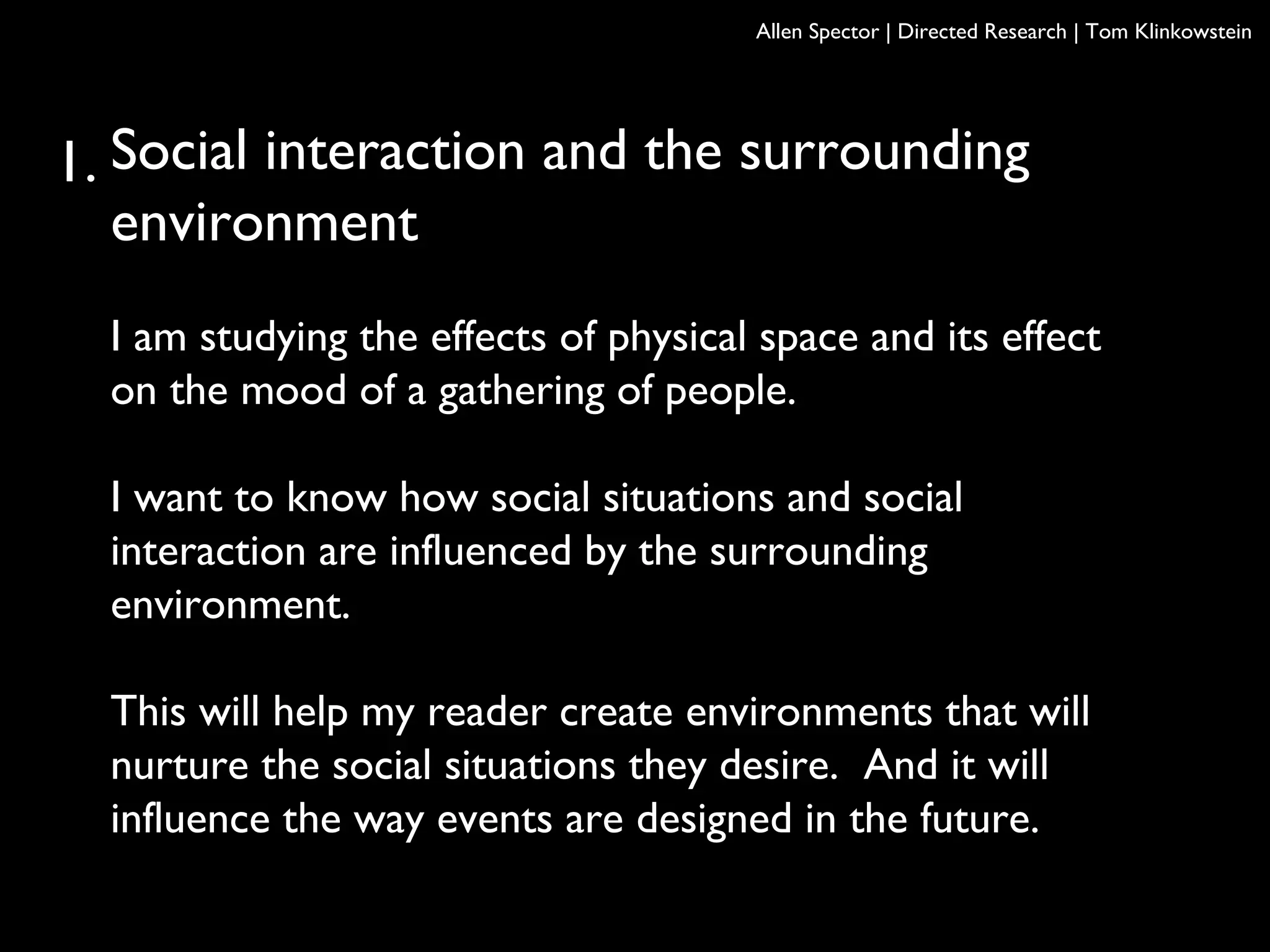 Allen Spector | Directed Research | Tom Klinkowstein

1. Social interaction and the surrounding environment

I am studying the effects of physical space and its effect on the mood of a gathering of people.

I want to know how social situations and social interaction are influenced by the surrounding environment.

This will help my reader create environments that will nurture the social situations they desire. And it will influence the way events are designed in the future.